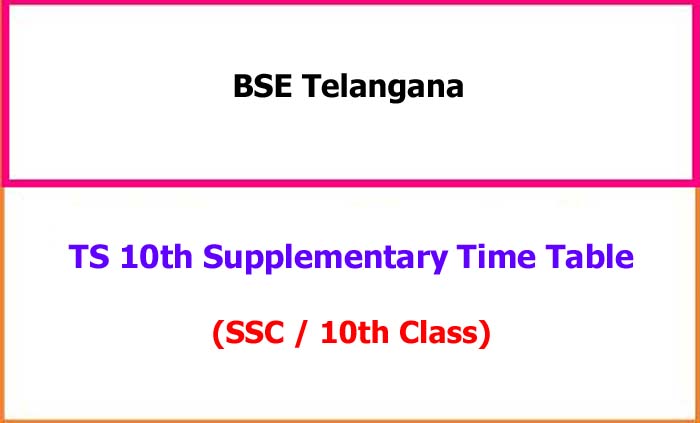 BSE Telangana

TS 10th Supplementary Time Table

(SSC / 10th Class)